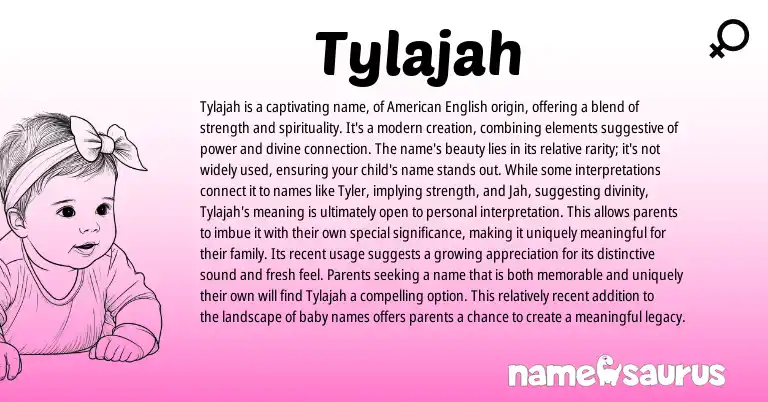 Tylajah

Tylajah is a captivating name, of American English origin, offering a blend of strength and spirituality. It's a modern creation, combining elements suggestive of power and divine connection. The name's beauty lies in its relative rarity; it's not widely used, ensuring your child's name stands out. While some interpretations connect it to names like Tyler, implying strength, and Jah, suggesting divinity, Tylajah's meaning is ultimately open to personal interpretation. This allows parents to imbue it with their own special significance, making it uniquely meaningful for their family. Its recent usage suggests a growing appreciation for its distinctive sound and fresh feel. Parents seeking a name that is both memorable and uniquely their own will find Tylajah a compelling option. This relatively recent addition to the landscape of baby names offers parents a chance to create a meaningful legacy.

namesaurus